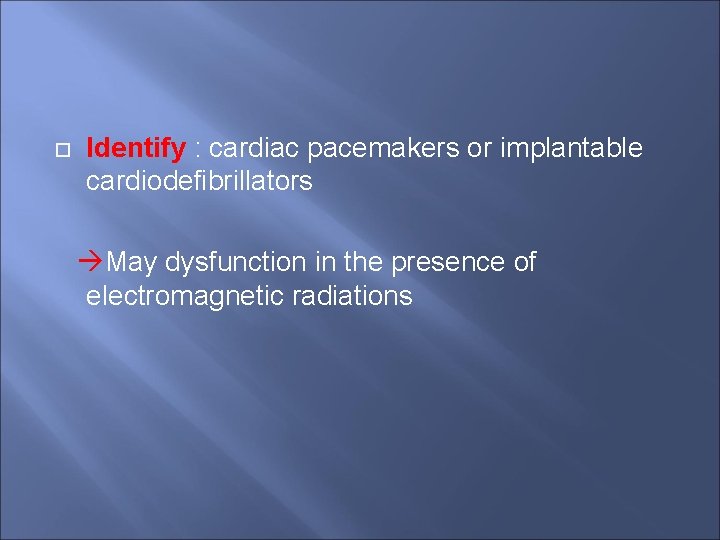 Identify : cardiac pacemakers or implantable cardiodefibrillators

→May dysfunction in the presence of electromagnetic radiations